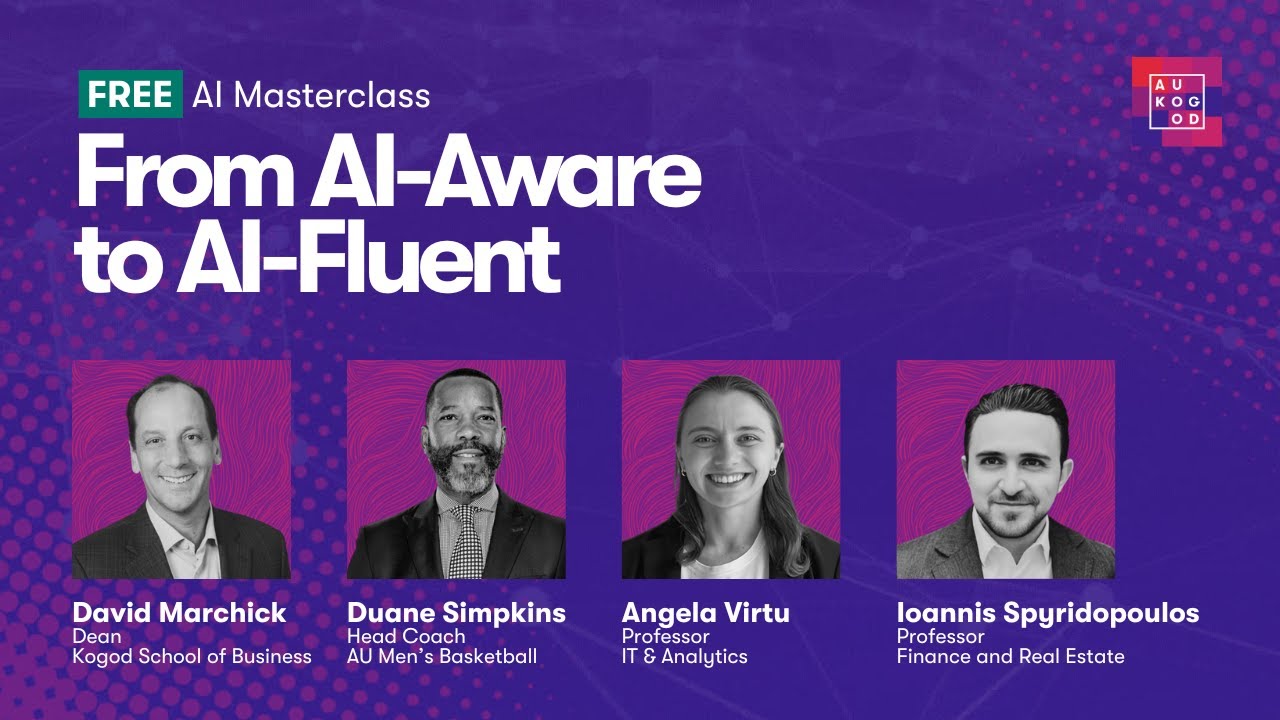 FREE AI Masterclass

From AI-Aware to AI-Fluent

AU KOG OD

David Marchick
Dean
Kogod School of Business

Duane Simpkins
Head Coach
AU Men's Basketball

Angela Virtu
Professor
IT & Analytics

Ioannis Spyridopoulos
Professor
Finance and Real Estate